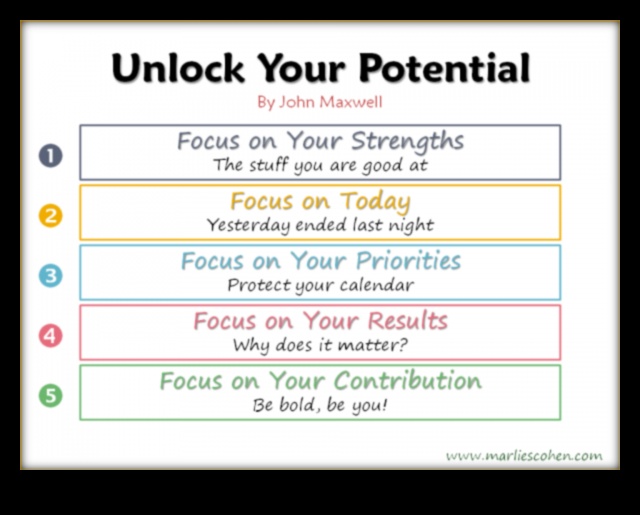 Unlock Your Potential
By John Maxwell

1 Focus on Your Strengths
The stuff you are good at

2 Focus on Today
Yesterday ended last night

3 Focus on Your Priorities
Protect your calendar

4 Focus on Your Results
Why does it matter?

5 Focus on Your Contribution
Be bold, be you!

www.marliescohen.com